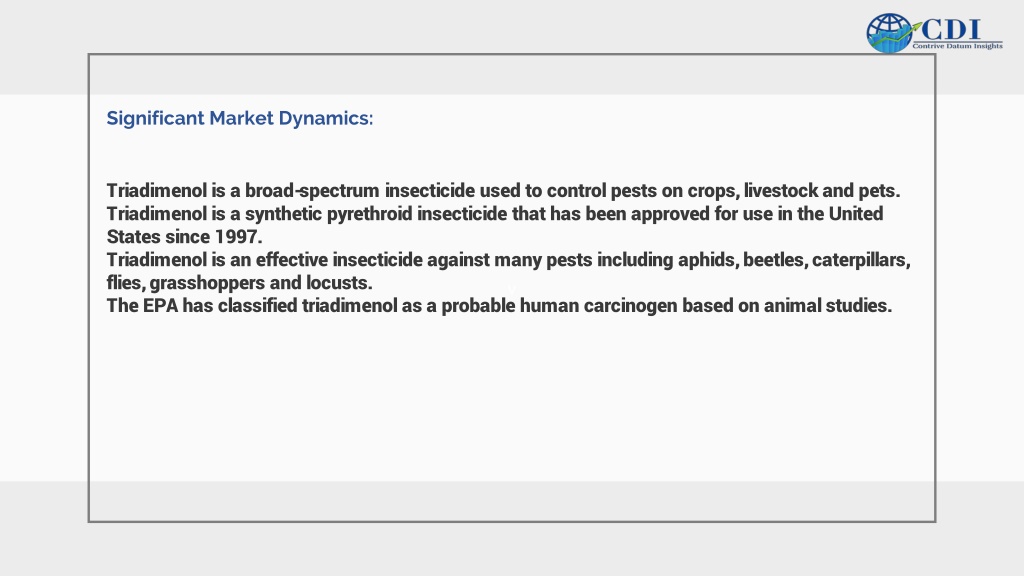 CDI
Contrive Datum Insights

Significant Market Dynamics:

Triadimenol is a broad-spectrum insecticide used to control pests on crops, livestock and pets. Triadimenol is a synthetic pyrethroid insecticide that has been approved for use in the United States since 1997.
Triadimenol is an effective insecticide against many pests including aphids, beetles, caterpillars, flies, grasshoppers and locusts.
The EPA has classified triadimenol as a probable human carcinogen based on animal studies.